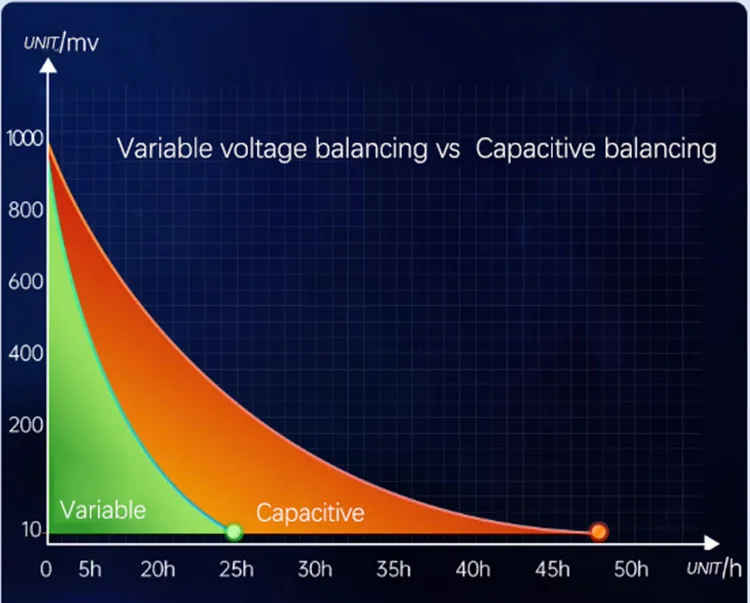 UNIT/mv

1000
800
600
400
200
10

Variable voltage balancing vs Capacitive balancing

Variable
Capacitive

0 5h 20h 25h 30h 35h 40h 45h 50h UNIT/h